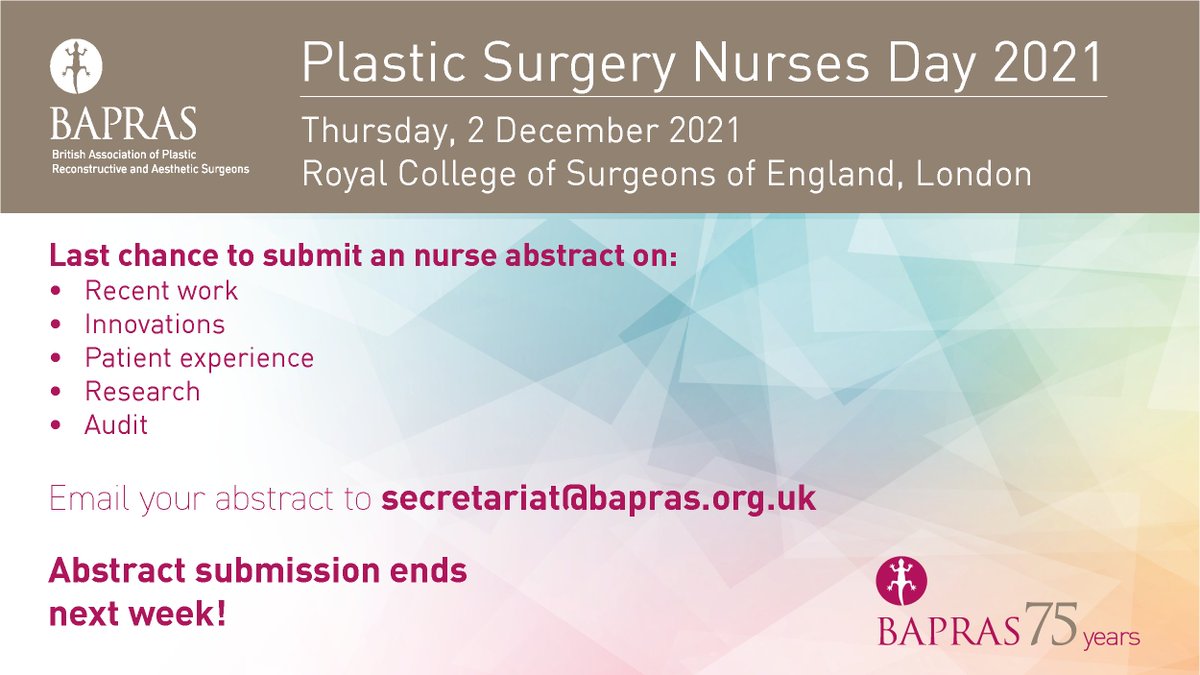 BAPRAS
British Association of Plastic Reconstructive and Aesthetic Surgeons

Plastic Surgery Nurses Day 2021

Thursday, 2 December 2021
Royal College of Surgeons of England, London

Last chance to submit an nurse abstract on:
• Recent work
• Innovations
• Patient experience
• Research
• Audit

Email your abstract to secretariat@bapras.org.uk

Abstract submission ends next week!

BAPRAS 75 years